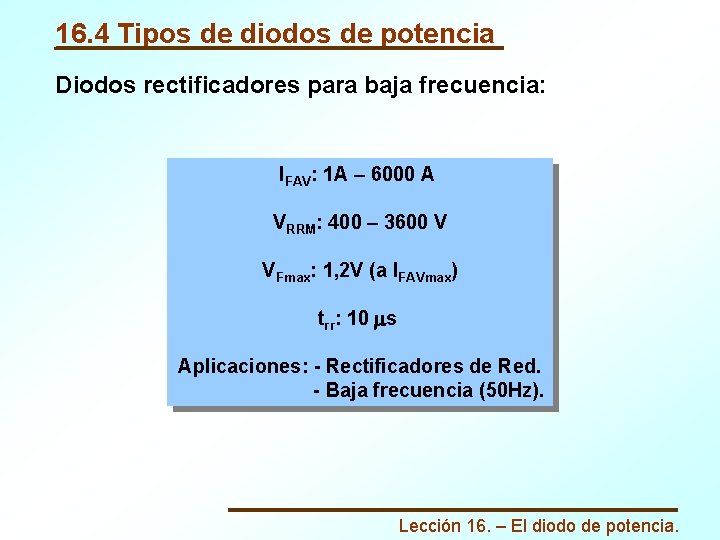 16.4 Tipos de diodos de potencia

Diodos rectificadores para baja frecuencia:

$I_{FAV}$: 1A – 6000 A

$V_{RRM}$: 400 – 3600 V

$V_{Fmax}$: 1,2V (a $I_{FAVmax}$)

$t_{rr}$: 10 $\mu$s

Aplicaciones: - Rectificadores de Red.
- Baja frecuencia (50Hz).

Lección 16. – El diodo de potencia.